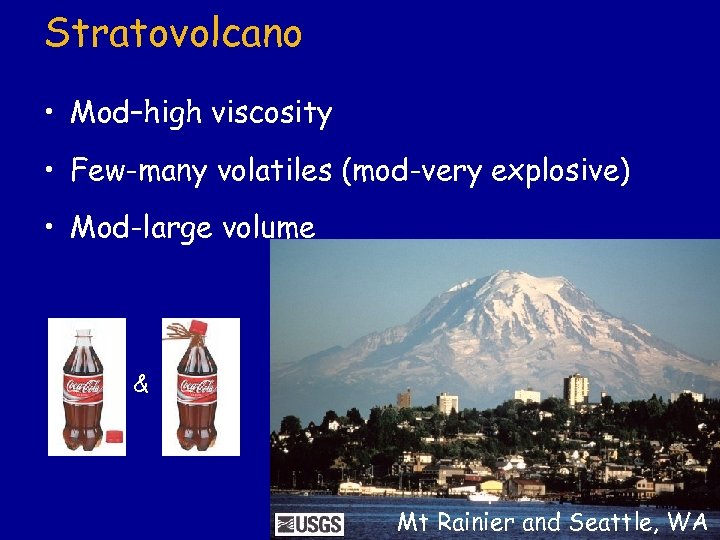 Stratovolcano

• Mod–high viscosity

• Few-many volatiles (mod-very explosive)

• Mod-large volume

Coca-Cola

&

Coca-Cola

USGS

Mt Rainier and Seattle, WA